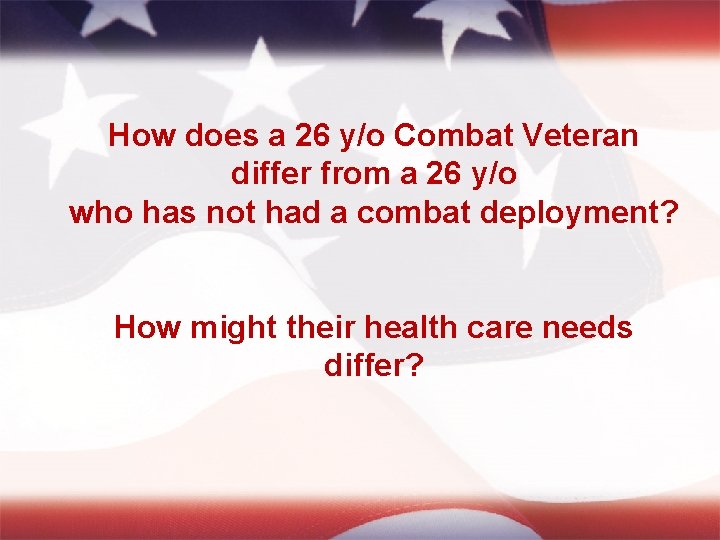 How does a 26 y/o Combat Veteran differ from a 26 y/o who has not had a combat deployment?

How might their health care needs differ?